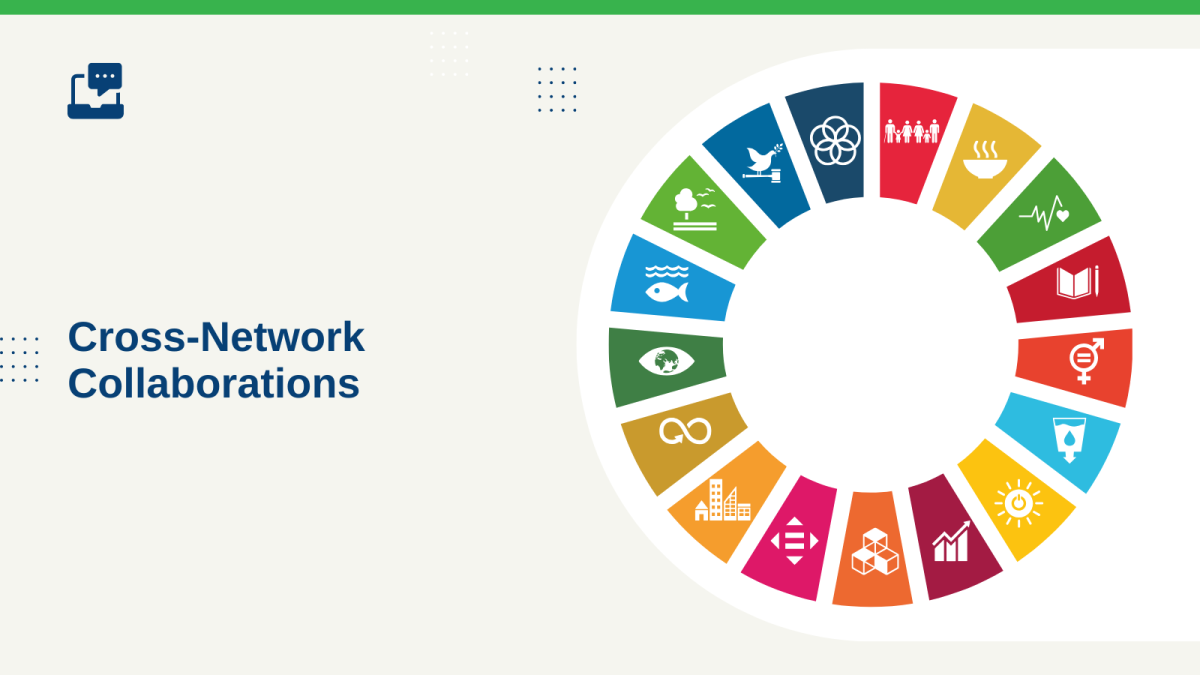 Cross-Network Collaborations